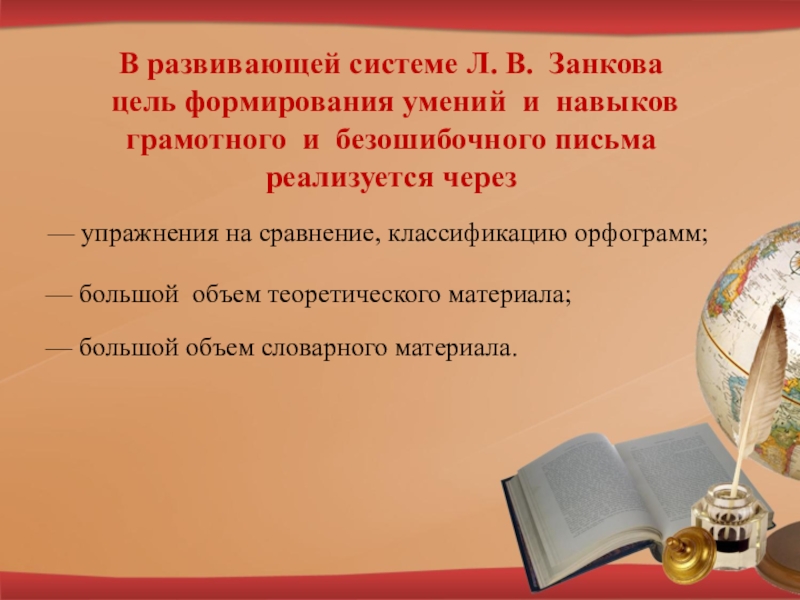 В развивающей системе Л. В. Занкова цель формирования умений и навыков грамотного и безошибочного письма реализуется через

— упражнения на сравнение, классификацию орфограмм;

— большой объем теоретического материала;

— большой объем словарного материала.